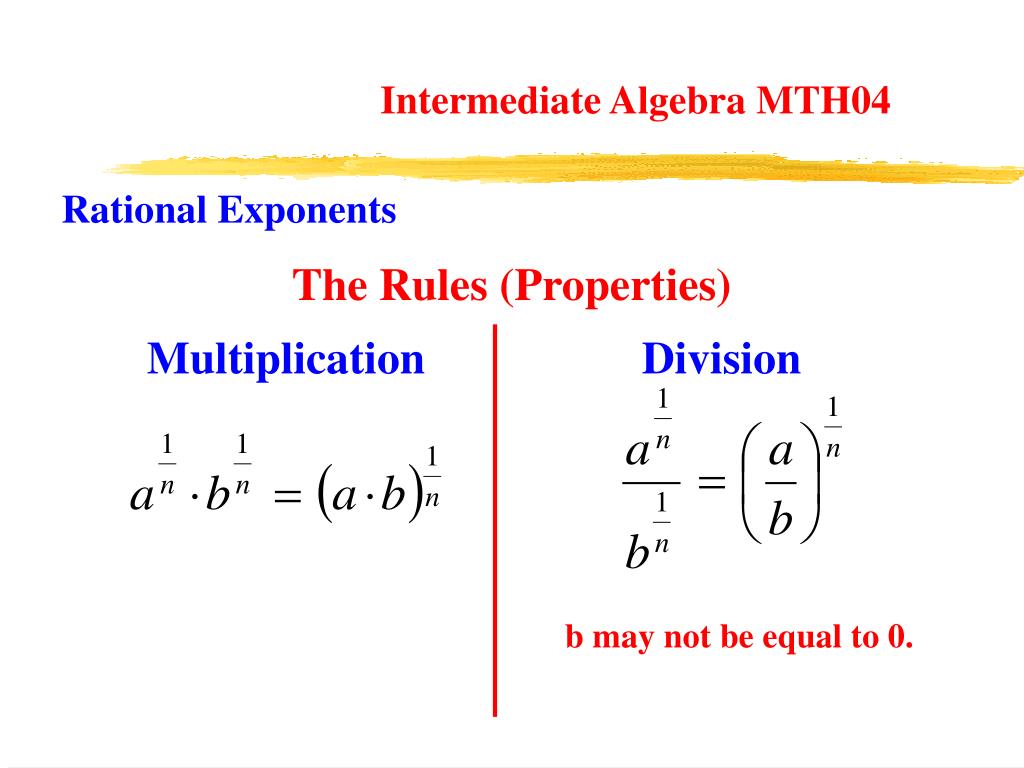 Intermediate Algebra MTH04

Rational Exponents

The Rules (Properties)

Multiplication

$a^{\frac{1}{n}} \cdot b^{\frac{1}{n}} = (a \cdot b)^{\frac{1}{n}}$

Division

$\frac{a^{\frac{1}{n}}}{b^{\frac{1}{n}}} = \left(\frac{a}{b}\right)^{\frac{1}{n}}$

b may not be equal to 0.